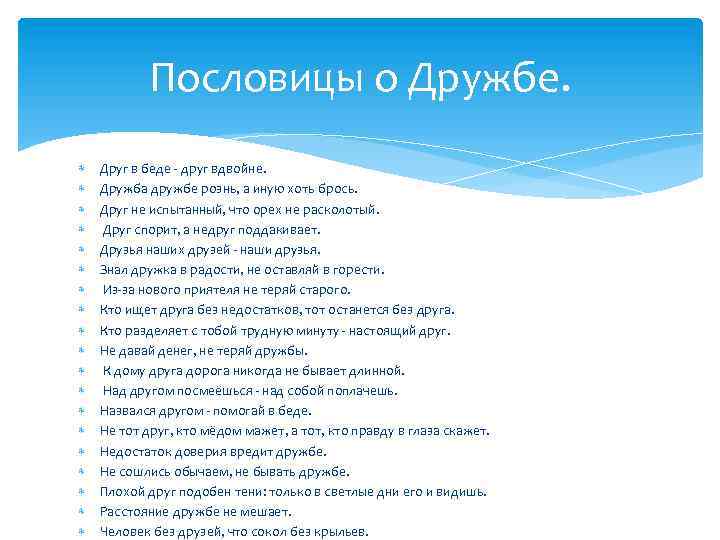 Пословицы о Дружбе.

Друг в беде - друг вдвойне.
Дружба дружбе рознь, а иную хоть брось.
Друг не испытанный, что орех не расколотый.
Друг спорит, а недруг поддакивает.
Друзья наших друзей - наши друзья.
Знал дружка в радости, не оставляй в горести.
Из-за нового приятеля не теряй старого.
Кто ищет друга без недостатков, тот останется без друга.
Кто разделяет с тобой трудную минуту - настоящий друг.
Не давай денег, не теряй дружбы.
К дому друга дорога никогда не бывает длинной.
Над другом посмеёшься - над собой поплачешь.
Назвался другом - помогай в беде.
Не тот друг, кто мёдом мажет, а тот, кто правду в глаза скажет.
Недостаток доверия вредит дружбе.
Не сошлись обычаем, не бывать дружбе.
Плохой друг подобен тени: только в светлые дни его и видишь.
Расстояние дружбе не мешает.
Человек без друзей, что сокол без крыльев.